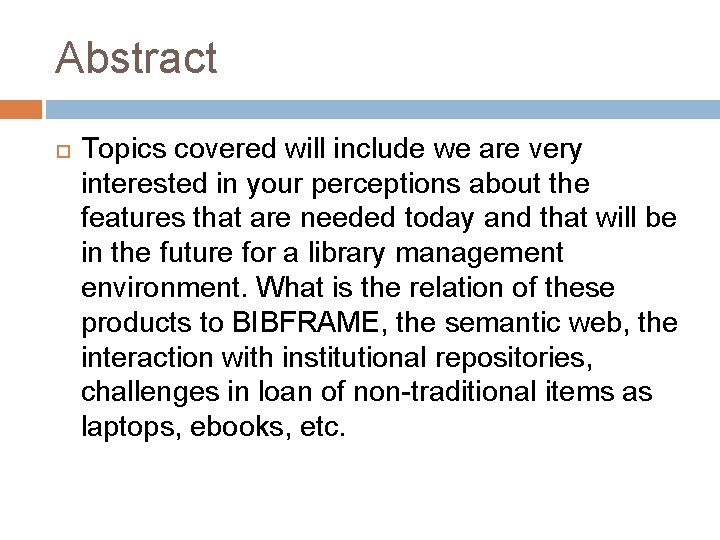 Abstract

Topics covered will include we are very interested in your perceptions about the features that are needed today and that will be in the future for a library management environment. What is the relation of these products to BIBFRAME, the semantic web, the interaction with institutional repositories, challenges in loan of non-traditional items as laptops, ebooks, etc.